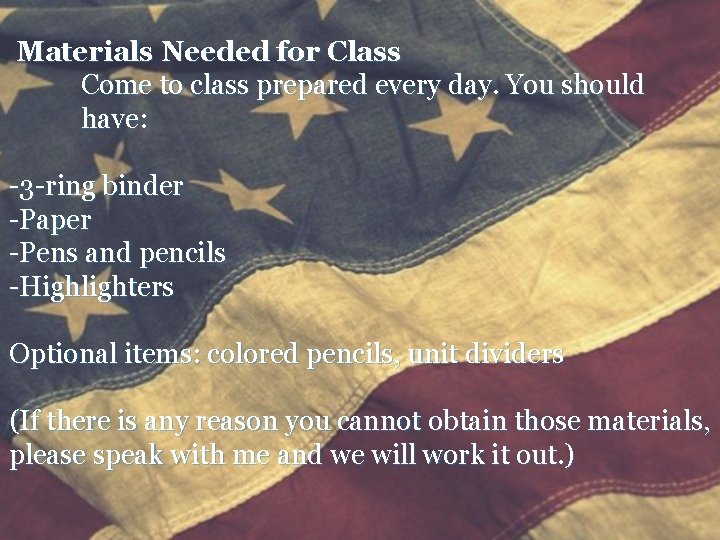 Materials Needed for Class

Come to class prepared every day. You should have:

-3-ring binder
-Paper
-Pens and pencils
-Highlighters

Optional items: colored pencils, unit dividers

(If there is any reason you cannot obtain those materials, please speak with me and we will work it out.)